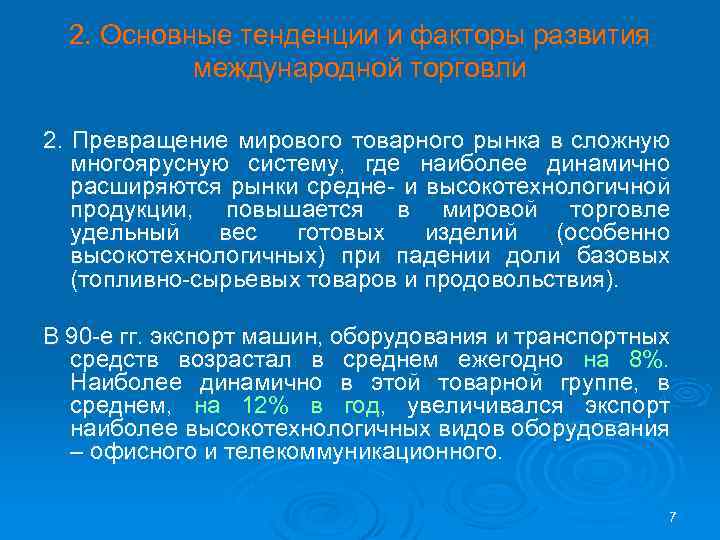 2. Основные тенденции и факторы развития международной торговли

2. Превращение мирового товарного рынка в сложную многоярусную систему, где наиболее динамично расширяются рынки средне- и высокотехнологичной продукции, повышается в мировой торговле удельный вес готовых изделий (особенно высокотехнологичных) при падении доли базовых (топливно-сырьевых товаров и продовольствия).

В 90-е гг. экспорт машин, оборудования и транспортных средств возрастал в среднем ежегодно на 8%. Наиболее динамично в этой товарной группе, в среднем, на 12% в год, увеличивался экспорт наиболее высокотехнологичных видов оборудования – офисного и телекоммуникационного.

7